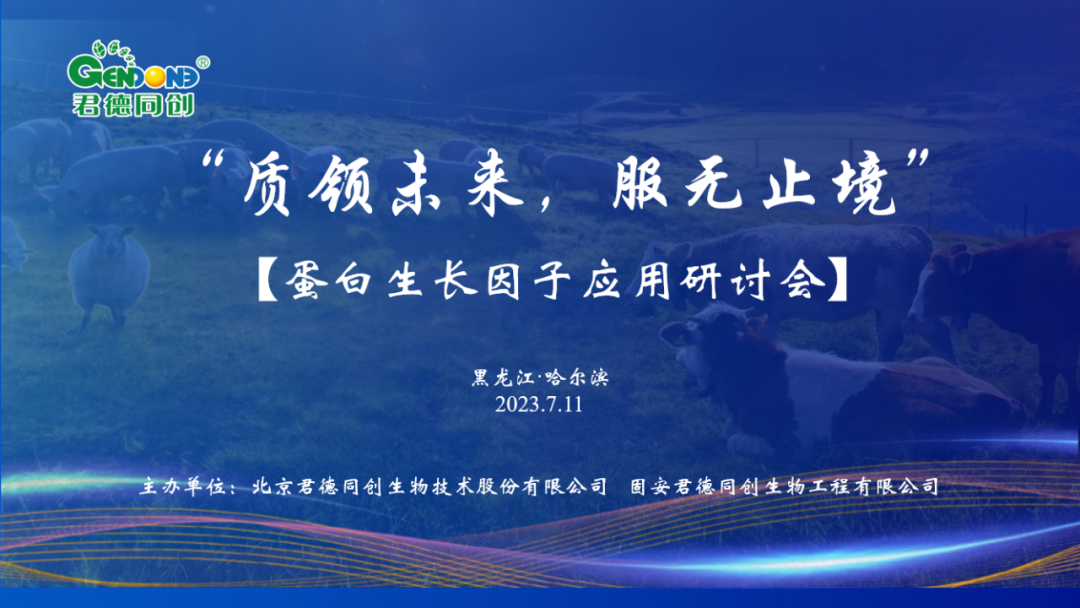 GENDONE®
君德同创

“质领未来，服无止境”

【蛋白生长因子应用研讨会】

黑龙江·哈尔滨
2023.7.11

主办单位：北京君德同创生物技术股份有限公司　固安君德同创生物工程有限公司